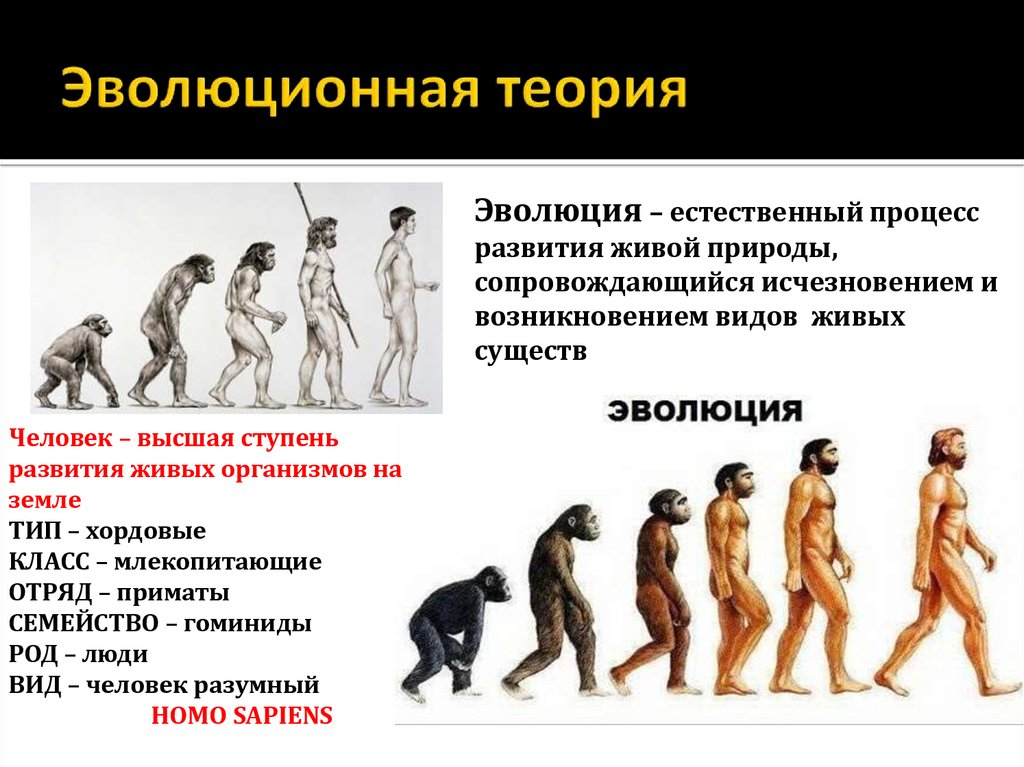 Эволюционная теория

Эволюция – естественный процесс развития живой природы, сопровождающийся исчезновением и возникновением видов живых существ

ЭВОЛЮЦИЯ

Человек – высшая ступень развития живых организмов на земле
ТИП – хордовые
КЛАСС – млекопитающие
ОТРЯД – приматы
СЕМЕЙСТВО – гоминиды
РОД – люди
ВИД – человек разумный
HOMO SAPIENS